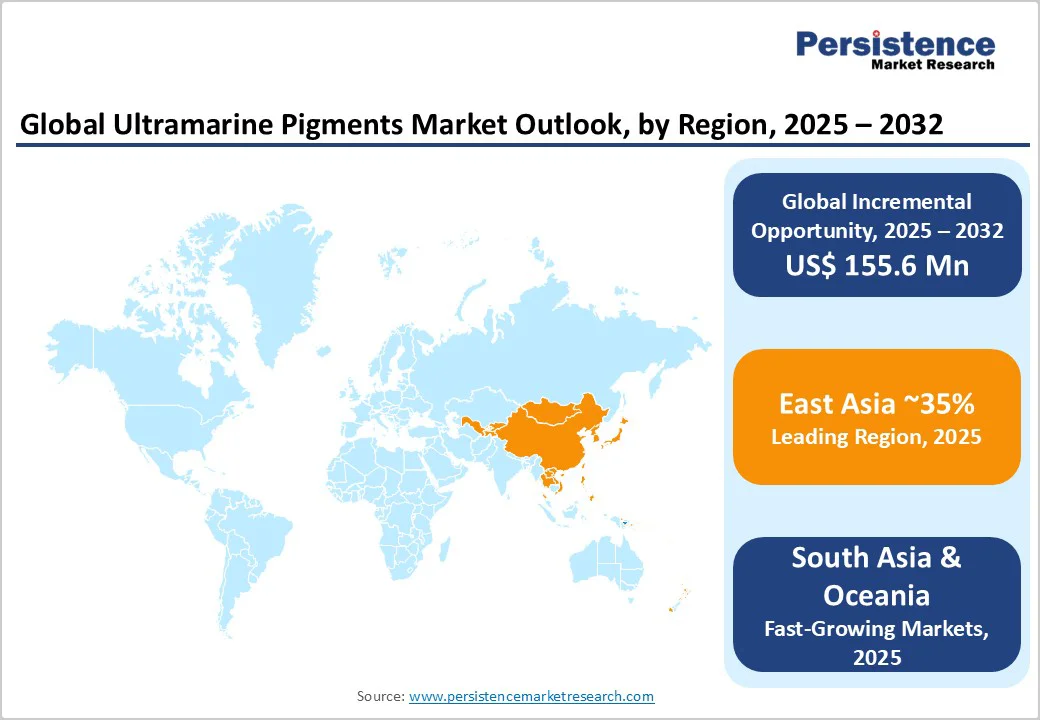 Persistence
Market Research

Global Ultramarine Pigments Market Outlook, by Region, 2025 – 2032

Global Incremental Opportunity, 2025 – 2032
US$ 155.6 Mn

East Asia ~35%
Leading Region, 2025

South Asia & Oceania
Fast-Growing Markets, 2025

Source: www.persistencemarketresearch.com